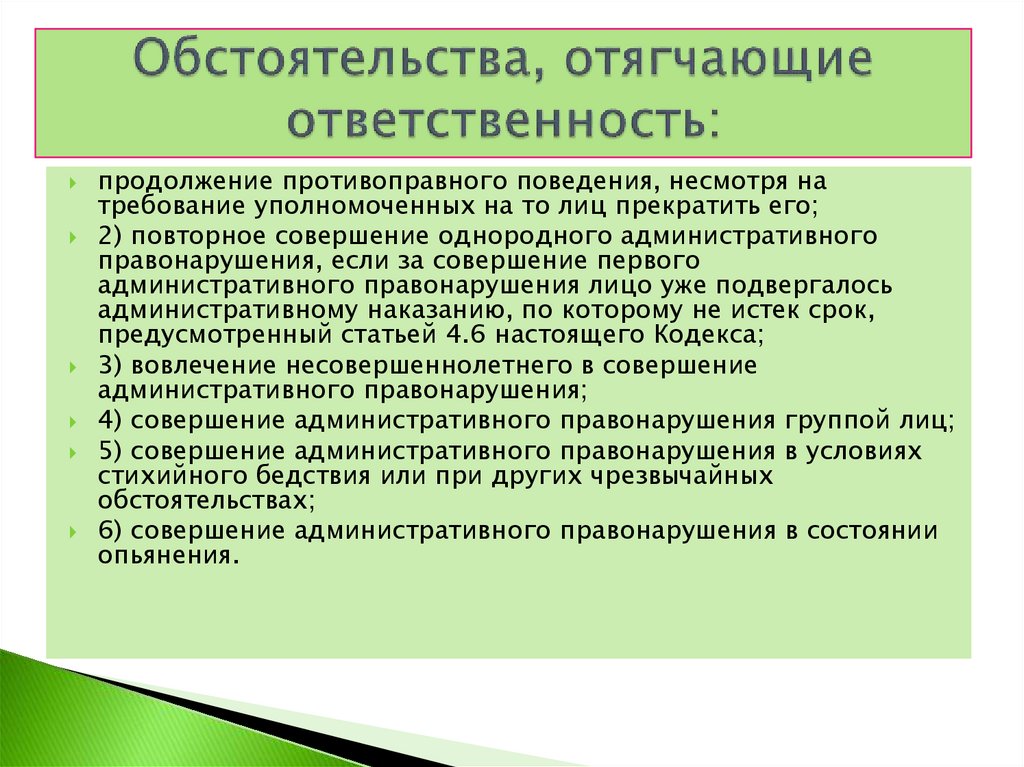 Обстоятельства, отягчающие ответственность:

продолжение противоправного поведения, несмотря на требование уполномоченных на то лиц прекратить его;

2) повторное совершение однородного административного правонарушения, если за совершение первого административного правонарушения лицо уже подвергалось административному наказанию, по которому не истек срок, предусмотренный статьей 4.6 настоящего Кодекса;

3) вовлечение несовершеннолетнего в совершение административного правонарушения;

4) совершение административного правонарушения группой лиц;

5) совершение административного правонарушения в условиях стихийного бедствия или при других чрезвычайных обстоятельствах;

6) совершение административного правонарушения в состоянии опьянения.